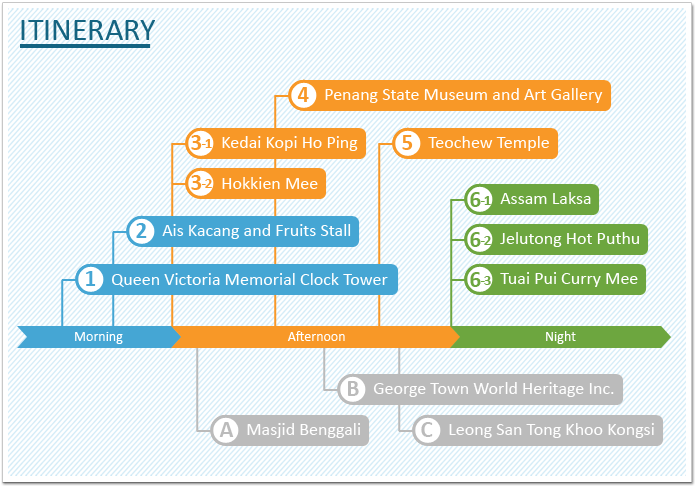 ITINERARY

4 Penang State Museum and Art Gallery

3-1 Kedai Kopi Ho Ping

5 Teochew Temple

3-2 Hokkien Mee

6-1 Assam Laksa

2 Ais Kacang and Fruits Stall

6-2 Jelutong Hot Puthu

1 Queen Victoria Memorial Clock Tower

6-3 Tuai Pui Curry Mee

Morning

Afternoon

Night

B George Town World Heritage Inc.

A Masjid Benggali

C Leong San Tong Khoo Kongsi